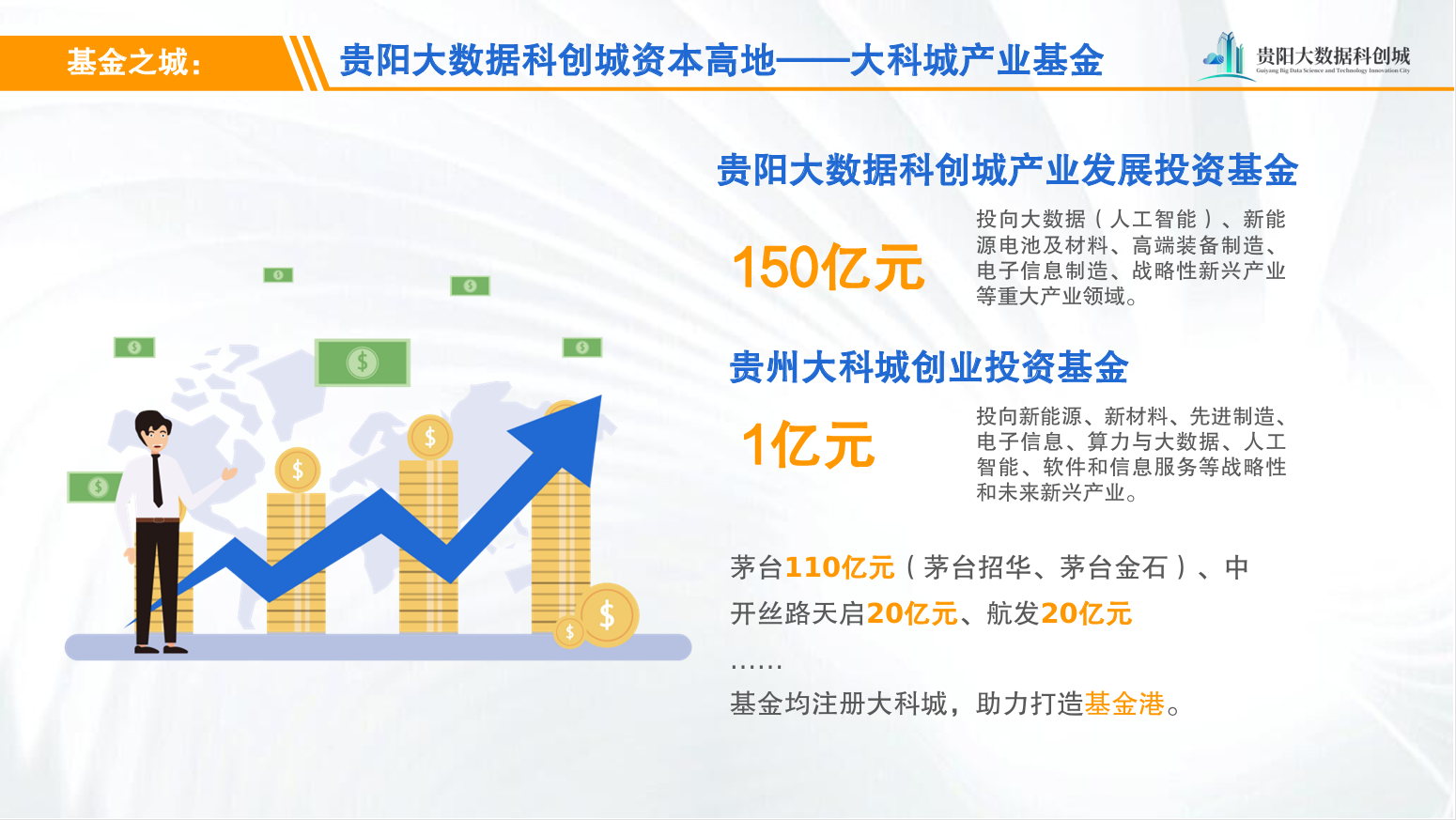 基金之城：

贵阳大数据科创城资本高地——大科城产业基金

贵阳大数据科创城
Guiyang Big Data Science and Technology Innovation City

贵阳大数据科创城产业发展投资基金

150亿元

投向大数据（人工智能）、新能源电池及材料、高端装备制造、电子信息制造、战略性新兴产业等重大产业领域。

贵州大科城创业投资基金

1亿元

投向新能源、新材料、先进制造、电子信息、算力与大数据、人工智能、软件和信息服务等战略性和未来新兴产业。

茅台110亿元（茅台招华、茅台金石）、中开丝路天启20亿元、航发20亿元

......

基金均注册大科城，助力打造基金港。